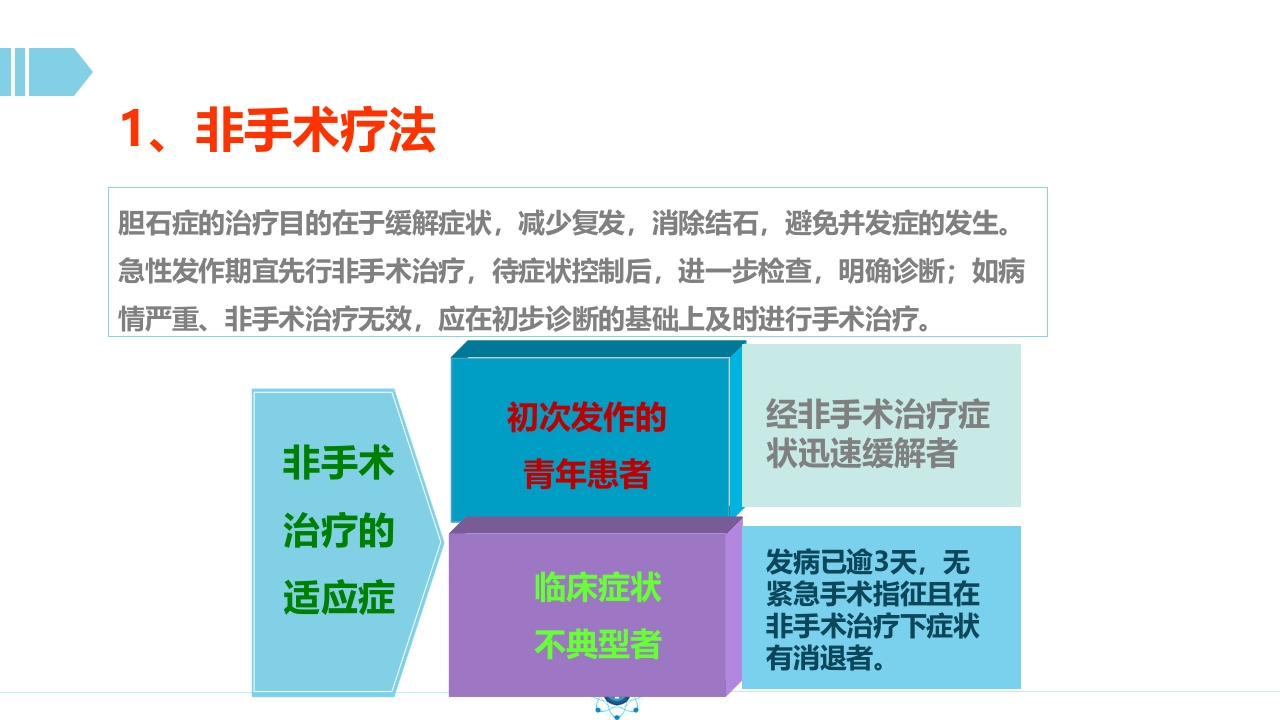 1、非手术疗法

胆石症的治疗目的在于缓解症状，减少复发，消除结石，避免并发症的发生。急性发作期宜先行非手术治疗，待症状控制后，进一步检查，明确诊断；如病情严重、非手术治疗无效，应在初步诊断的基础上及时进行手术治疗。

非手术治疗的适应症

初次发作的青年患者

经非手术治疗症状迅速缓解者

临床症状不典型者

发病已逾3天，无紧急手术指征且在非手术治疗下症状有消退者。